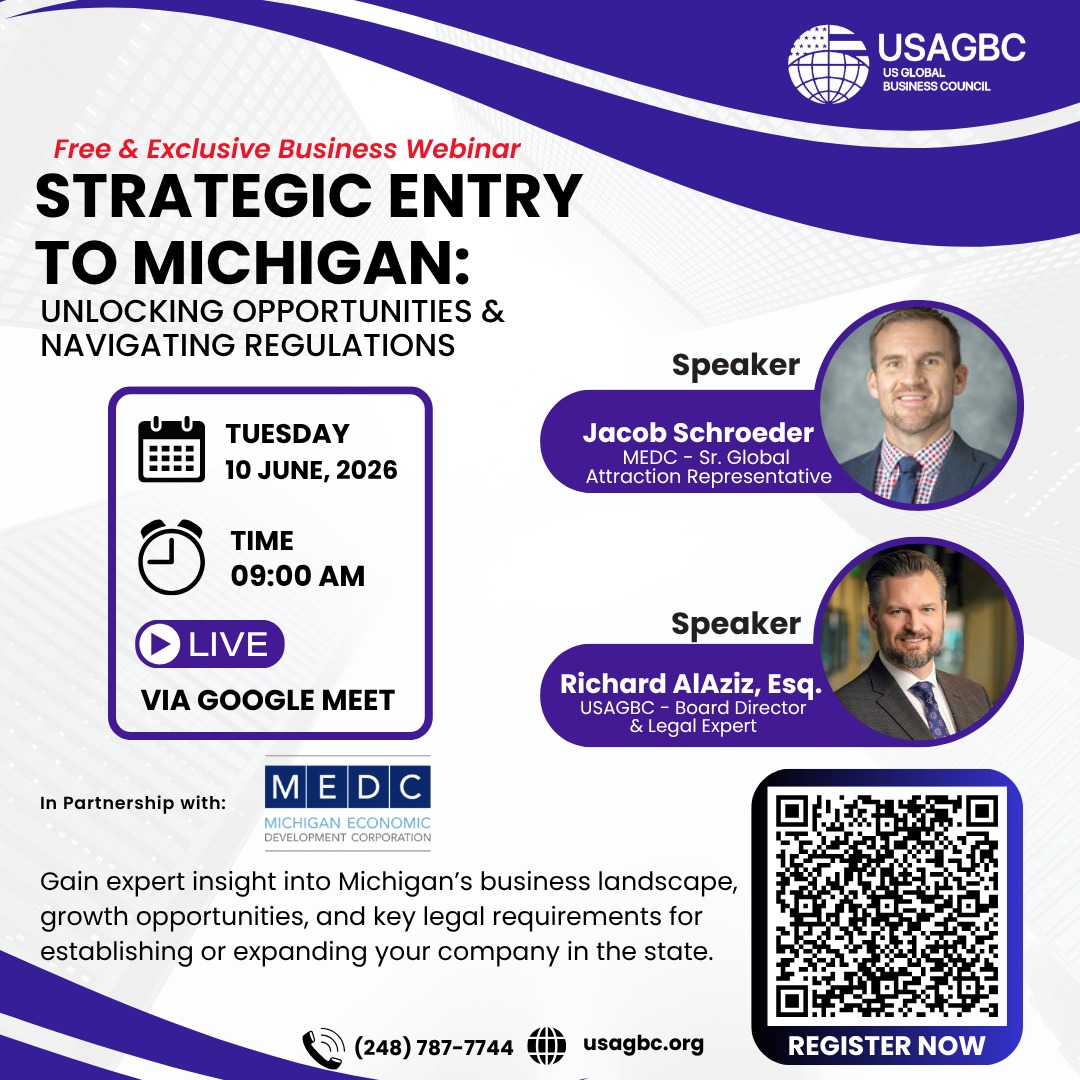 USAGBC
US GLOBAL BUSINESS COUNCIL

Free & Exclusive Business Webinar
STRATEGIC ENTRY TO MICHIGAN:
UNLOCKING OPPORTUNITIES & NAVIGATING REGULATIONS

TUESDAY
10 JUNE, 2026

TIME
09:00 AM

LIVE
VIA GOOGLE MEET

Speaker
Jacob Schroeder
MEDC - Sr. Global Attraction Representative

Speaker
Richard AlAziz, Esq.
USAGBC - Board Director & Legal Expert

In Partnership with:
MEDC
MICHIGAN ECONOMIC DEVELOPMENT CORPORATION

Gain expert insight into Michigan's business landscape, growth opportunities, and key legal requirements for establishing or expanding your company in the state.

(248) 787-7744 usagbc.org

REGISTER NOW